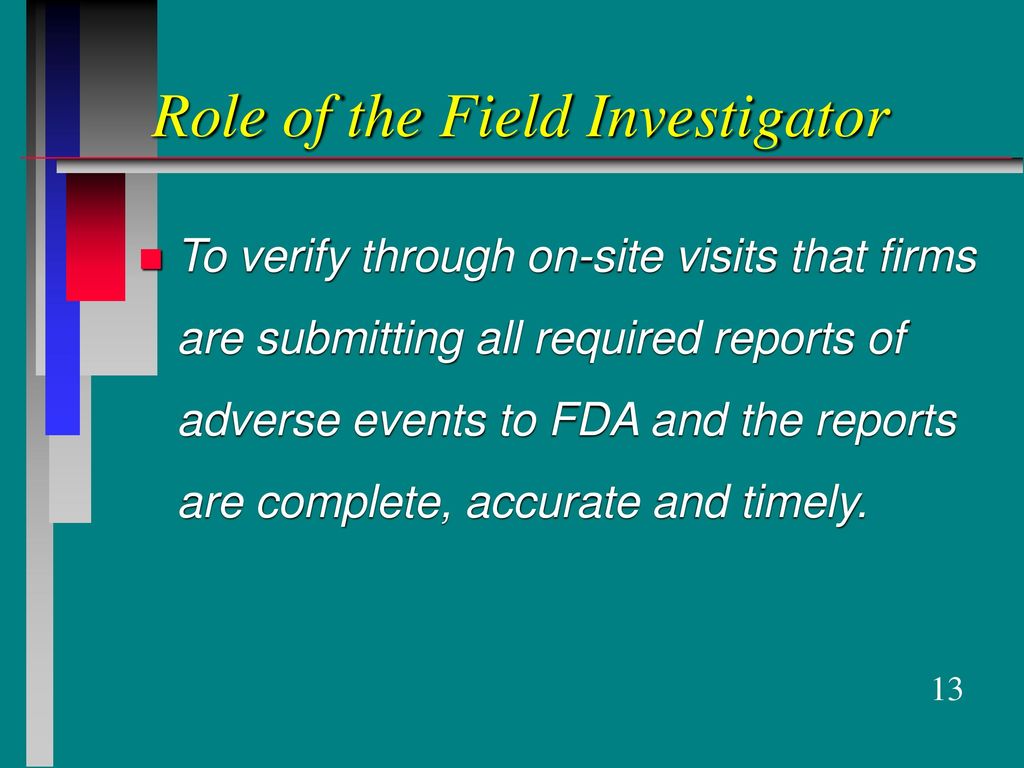 Role of the Field Investigator

To verify through on-site visits that firms are submitting all required reports of adverse events to FDA and the reports are complete, accurate and timely.

13